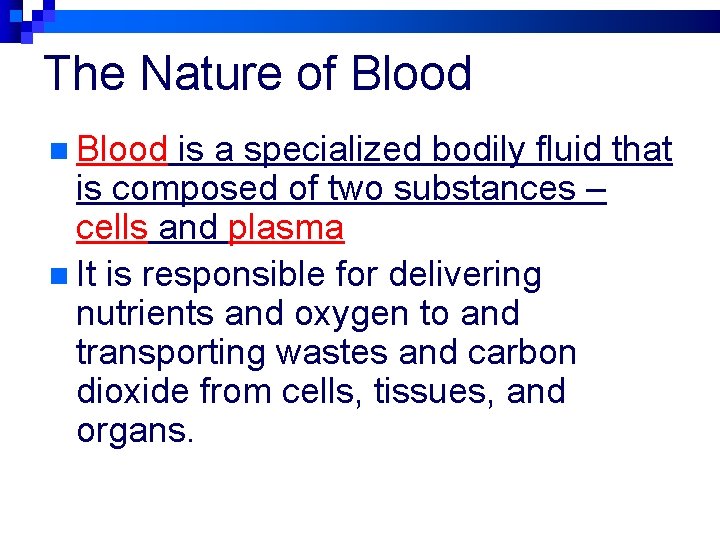 The Nature of Blood

Blood is a specialized bodily fluid that is composed of two substances – cells and plasma

It is responsible for delivering nutrients and oxygen to and transporting wastes and carbon dioxide from cells, tissues, and organs.